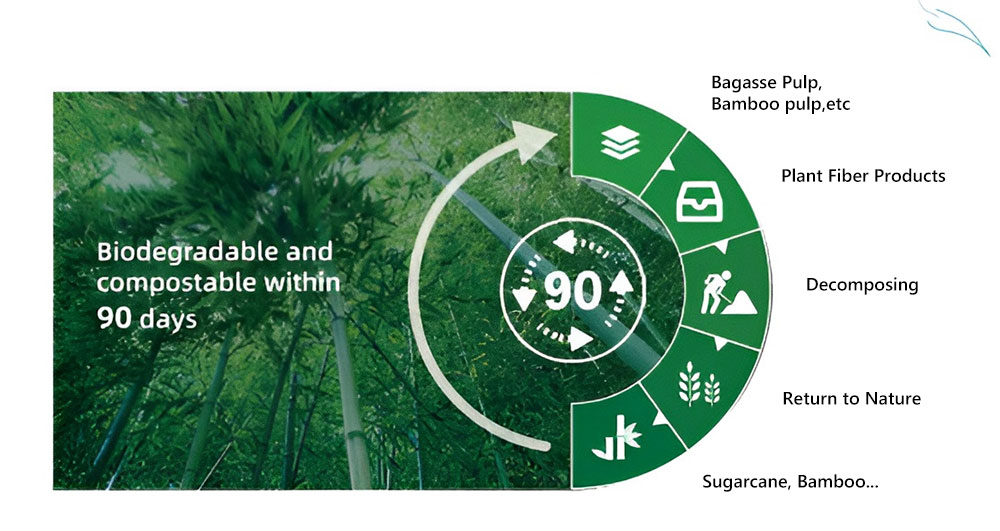 Biodegradable and compostable within 90 days

90

Bagasse Pulp, Bamboo pulp,etc

Plant Fiber Products

Decomposing

Return to Nature

Sugarcane, Bamboo...